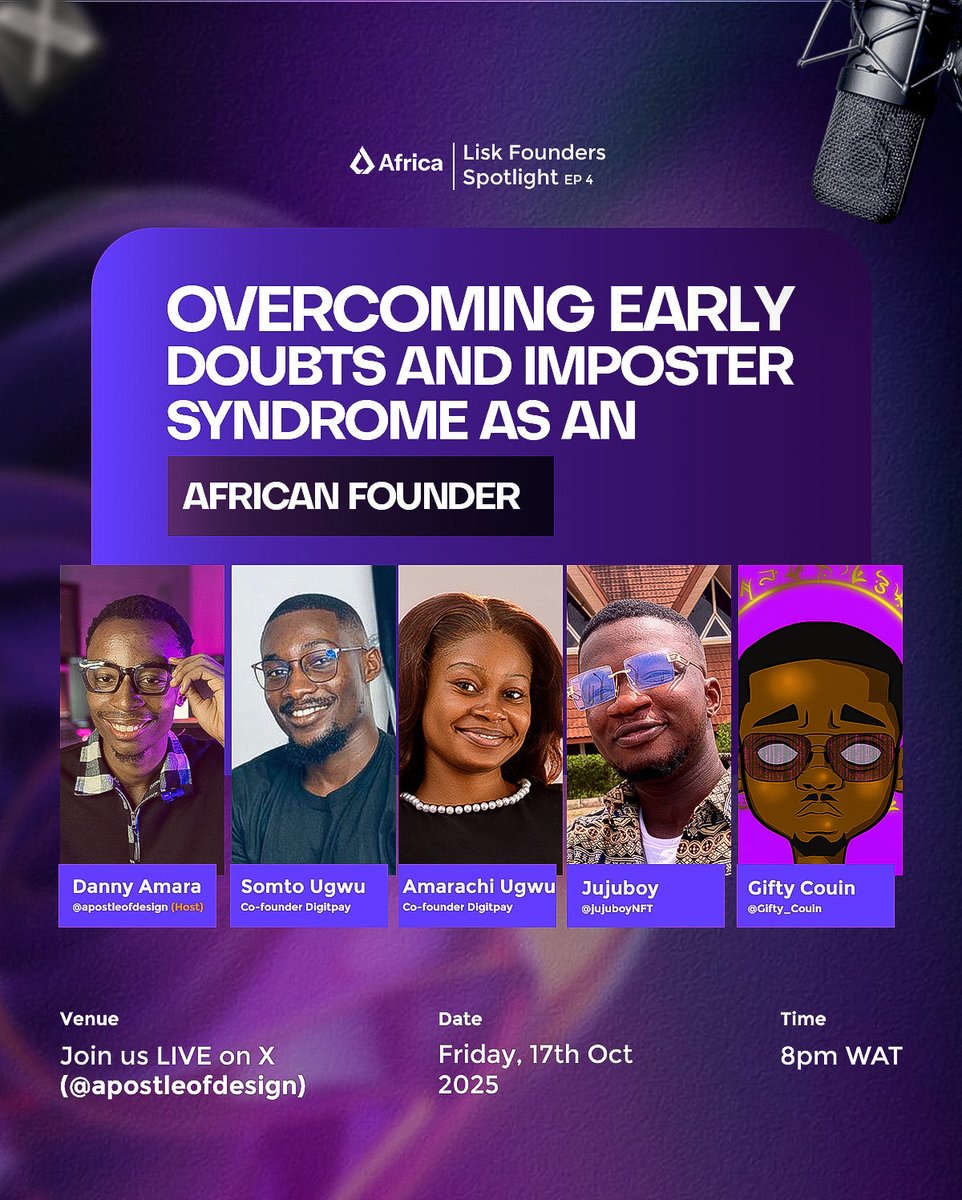 Africa | Lisk Founders Spotlight EP 4

OVERCOMING EARLY DOUBTS AND IMPOSTER SYNDROME AS AN

AFRICAN FOUNDER

Danny Amara
@apostleofdesign (Host)

Somto Ugwu
Co-founder Digitpay

Amarachi Ugwu
Co-founder Digitpay

Jujuboy
@jujuboyNFT

Gifty Couin
@Gifty_Couin

Venue
Join us LIVE on X (@apostleofdesign)

Date
Friday, 17th Oct 2025

Time
8pm WAT